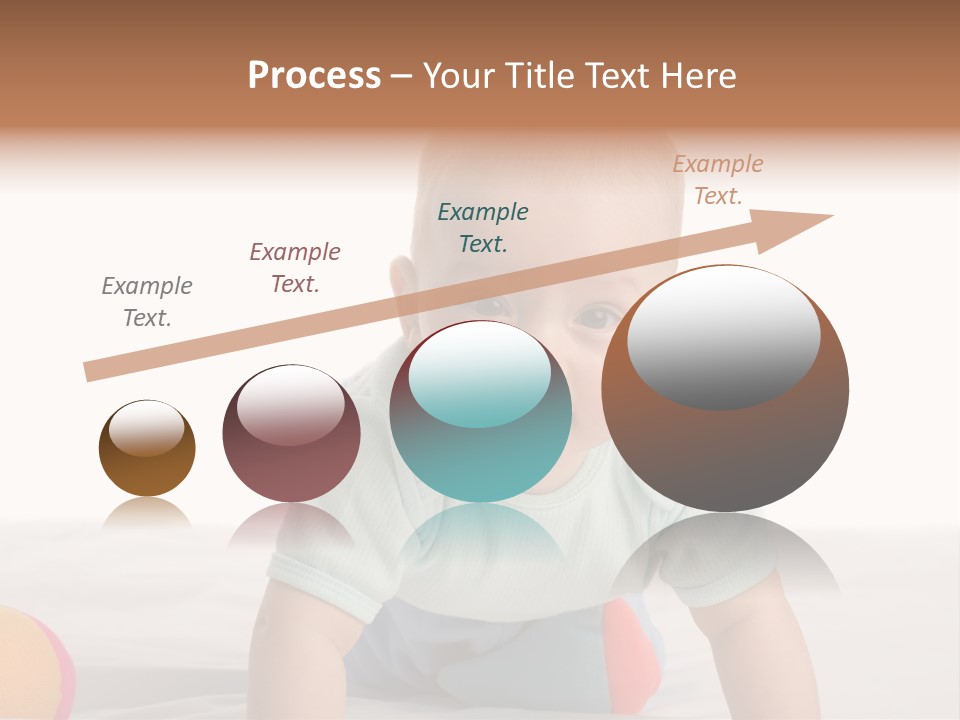 Process – Your Title Text Here

Example Text.

Example Text.

Example Text.

Example Text.